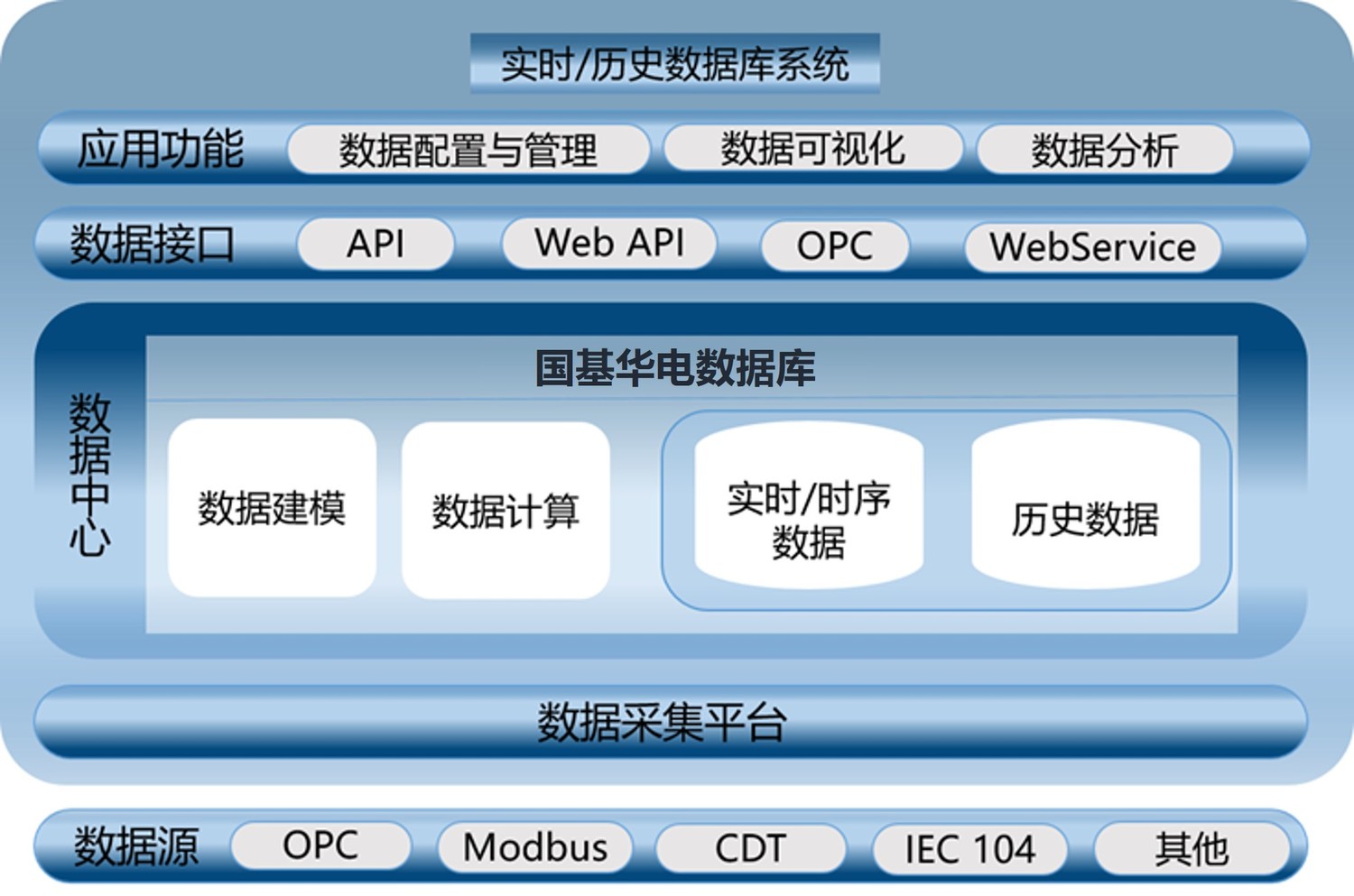 实时/历史数据库系统

应用功能 数据配置与管理 数据可视化 数据分析

数据接口 API Web API OPC WebService

数据中心

国基华电数据库

数据建模 数据计算 实时/时序数据 历史数据

数据采集平台

数据源 OPC Modbus CDT IEC 104 其他